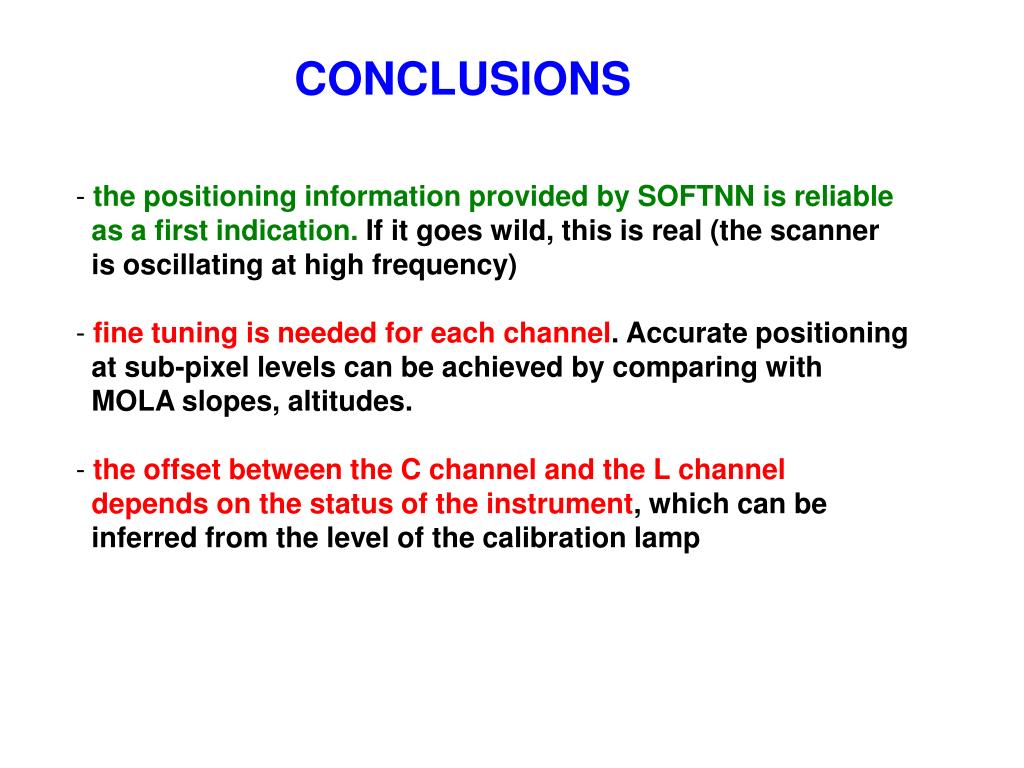 CONCLUSIONS

- the positioning information provided by SOFTNN is reliable as a first indication. If it goes wild, this is real (the scanner is oscillating at high frequency)

- fine tuning is needed for each channel. Accurate positioning at sub-pixel levels can be achieved by comparing with MOLA slopes, altitudes.

- the offset between the C channel and the L channel depends on the status of the instrument, which can be inferred from the level of the calibration lamp